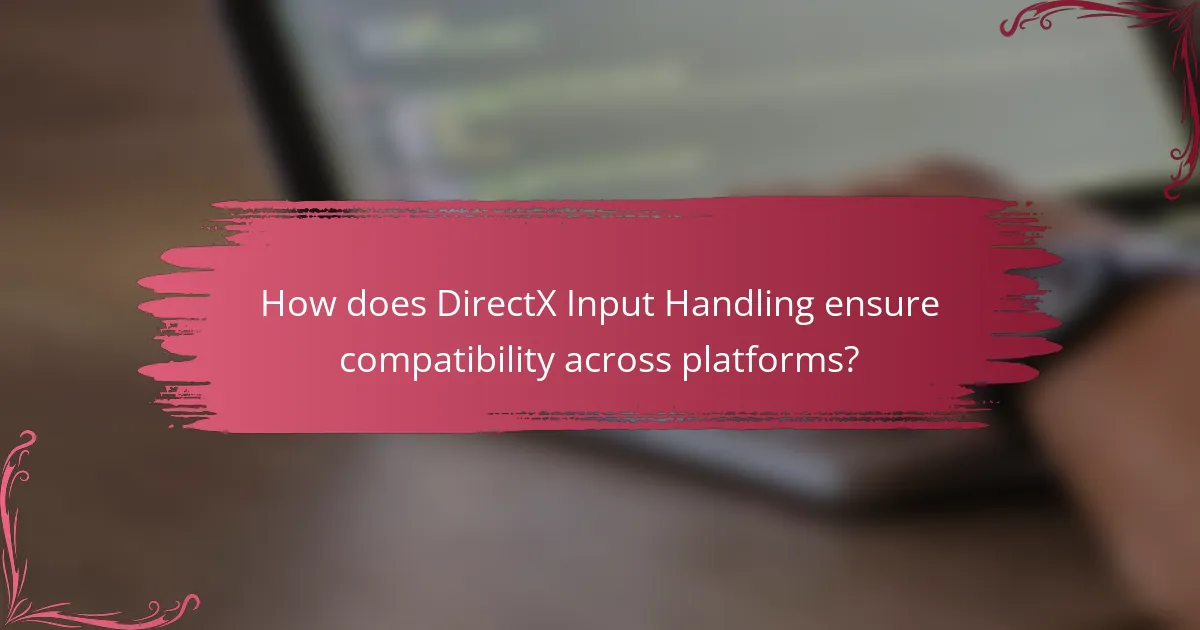 How does DirectX Input Handling ensure compatibility across platforms?